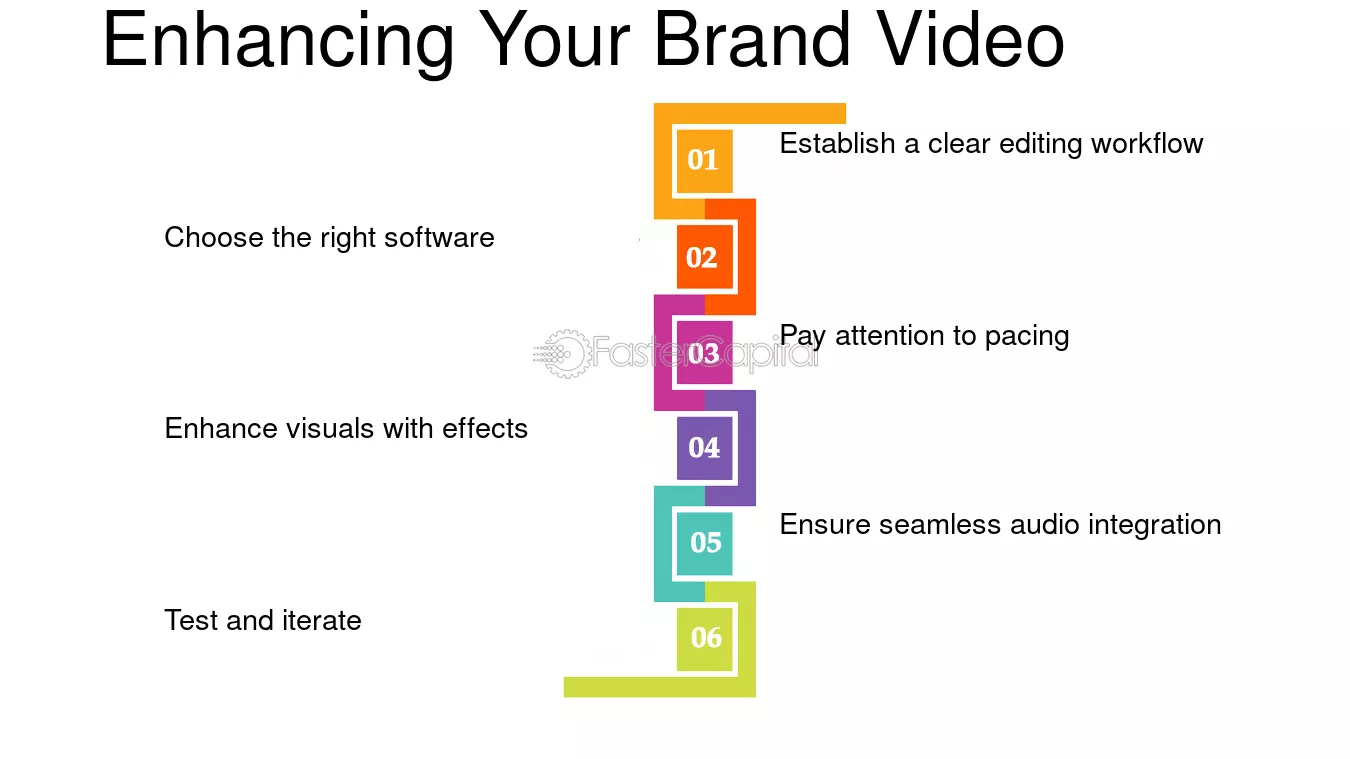 Enhancing Your Brand Video

01 Establish a clear editing workflow

02 Choose the right software

03 Pay attention to pacing

FasterCapital

04 Enhance visuals with effects

05 Ensure seamless audio integration

06 Test and iterate